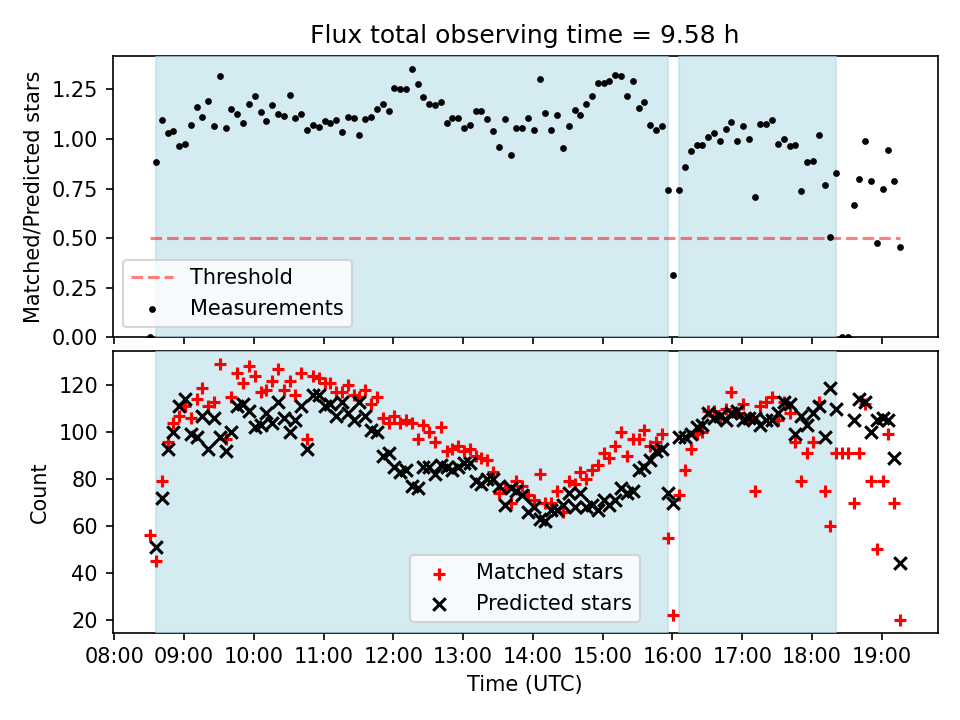 Flux total observing time = 9.58 h

Matched/Predicted stars

1.25
1.00
0.75
0.50
0.25
0.00

Threshold
Measurements

Count

120
100
80
60
40
20

Matched stars
Predicted stars

08:00 09:00 10:00 11:00 12:00 13:00 14:00 15:00 16:00 17:00 18:00 19:00

Time (UTC)